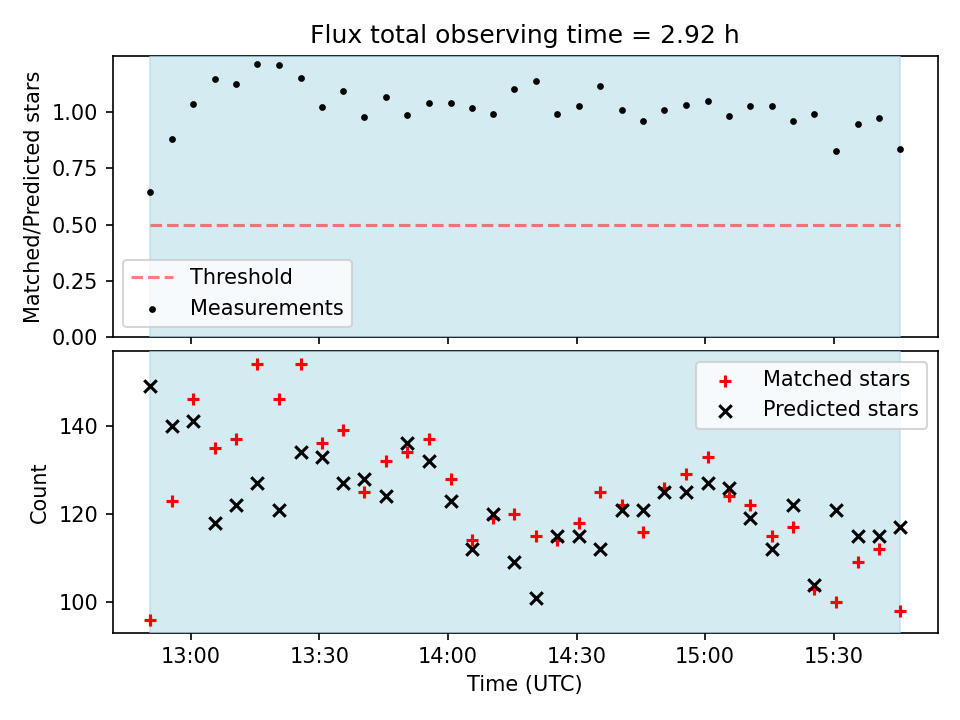 Flux total observing time = 2.92 h

Matched/Predicted stars

1.00
0.75
0.50
0.25
0.00

Threshold
Measurements

Matched stars
Predicted stars

Count

140
120
100

13:00
13:30
14:00
14:30
15:00
15:30

Time (UTC)